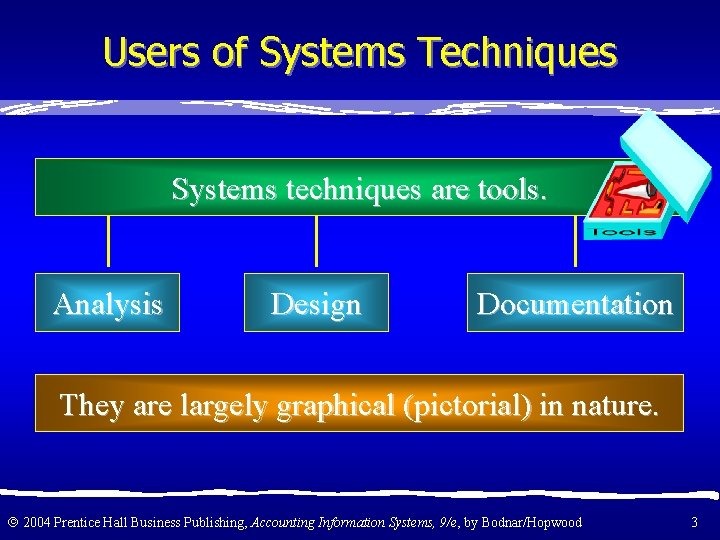 Users of Systems Techniques

Systems techniques are tools.

Tools

Analysis

Design

Documentation

They are largely graphical (pictorial) in nature.

© 2004 Prentice Hall Business Publishing, Accounting Information Systems, 9/e, by Bodnar/Hopwood

3